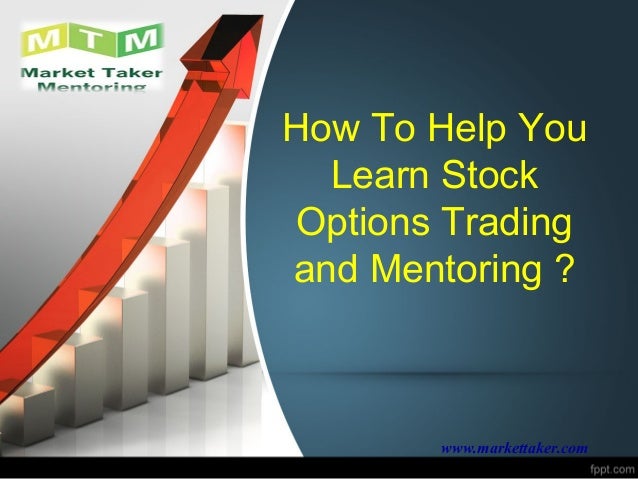 MTM
Market Taker
Mentoring

How To Help You Learn Stock Options Trading and Mentoring ?

www.markettaker.com

fppt.com